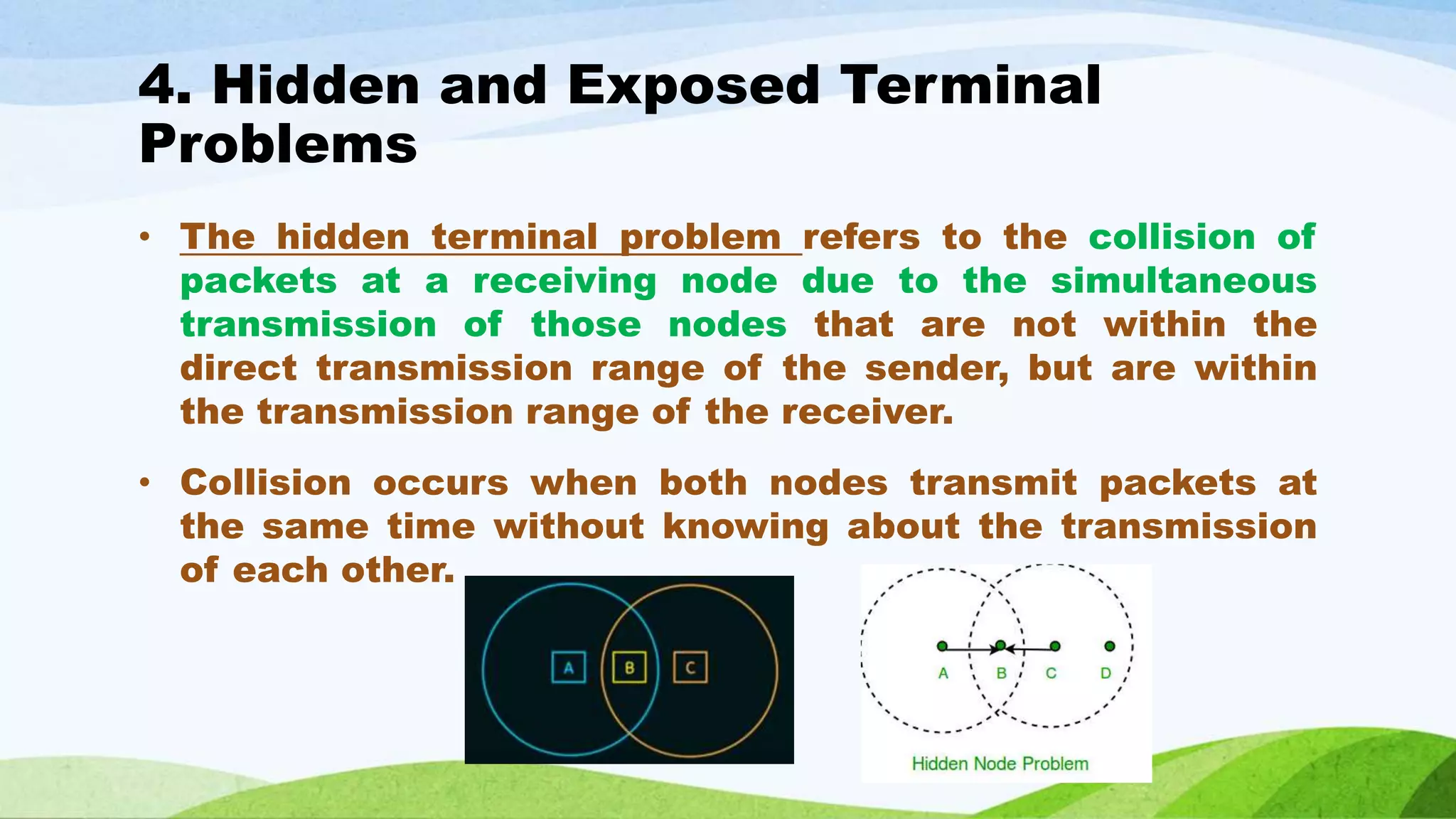 4. Hidden and Exposed Terminal Problems

• The hidden terminal problem refers to the collision of packets at a receiving node due to the simultaneous transmission of those nodes that are not within the direct transmission range of the sender, but are within the transmission range of the receiver.

• Collision occurs when both nodes transmit packets at the same time without knowing about the transmission of each other.

A B C

A B C D

Hidden Node Problem